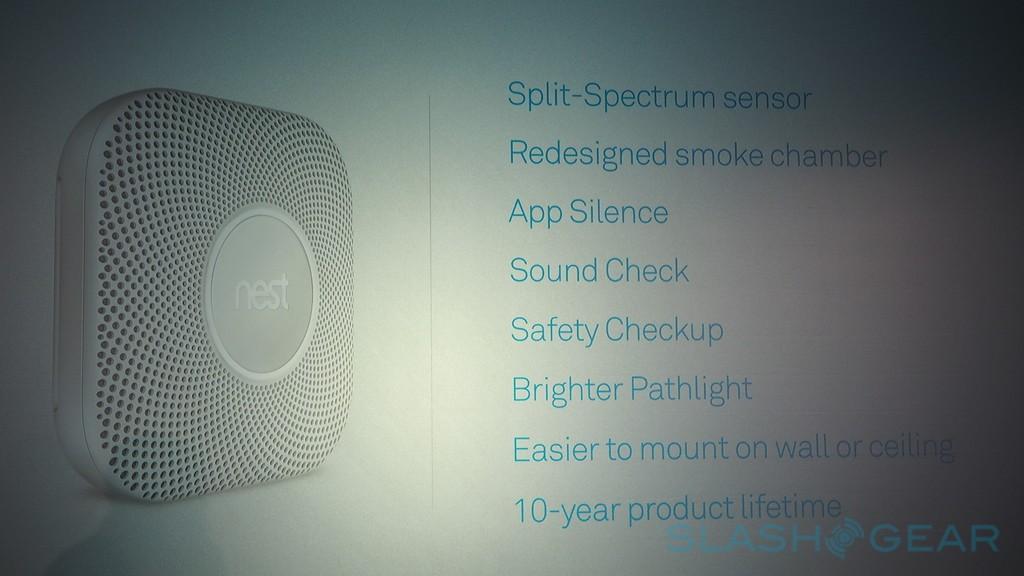 nest

Split-Spectrum sensor

Redesigned smoke chamber

App Silence

Sound Check

Safety Checkup

Brighter Pathlight

Easier to mount on wall or ceiling

10-year product lifetime

SLASHGEAR